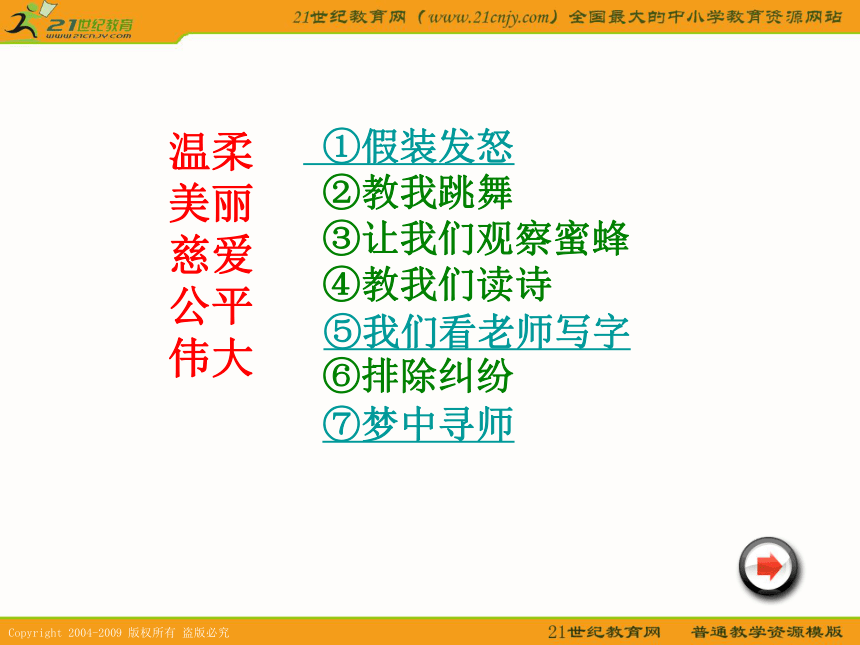 21世纪教育
www.21cnjy.com

21世纪教育网（www.21cnjy.com）全国最大的中小学教育资源网站

温柔
美丽
慈爱
公平
伟大

①假装发怒
②教我跳舞
③让我们观察蜜蜂
④教我们读诗
⑤我们看老师写字
⑥排除纠纷
⑦梦中寻师

Copyright 2004-2009 版权所有 盗版必究

21世纪教育网 普通教学资源模版